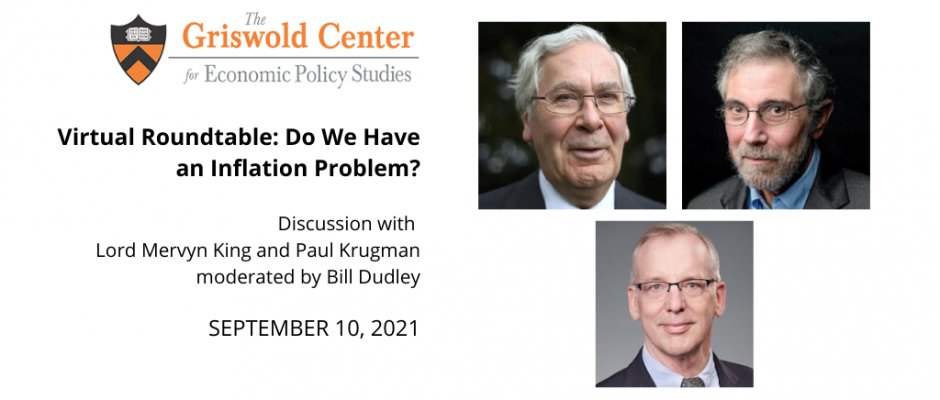 The Griswold Center for Economic Policy Studies

Virtual Roundtable: Do We Have an Inflation Problem?

Discussion with Lord Mervyn King and Paul Krugman moderated by Bill Dudley

SEPTEMBER 10, 2021